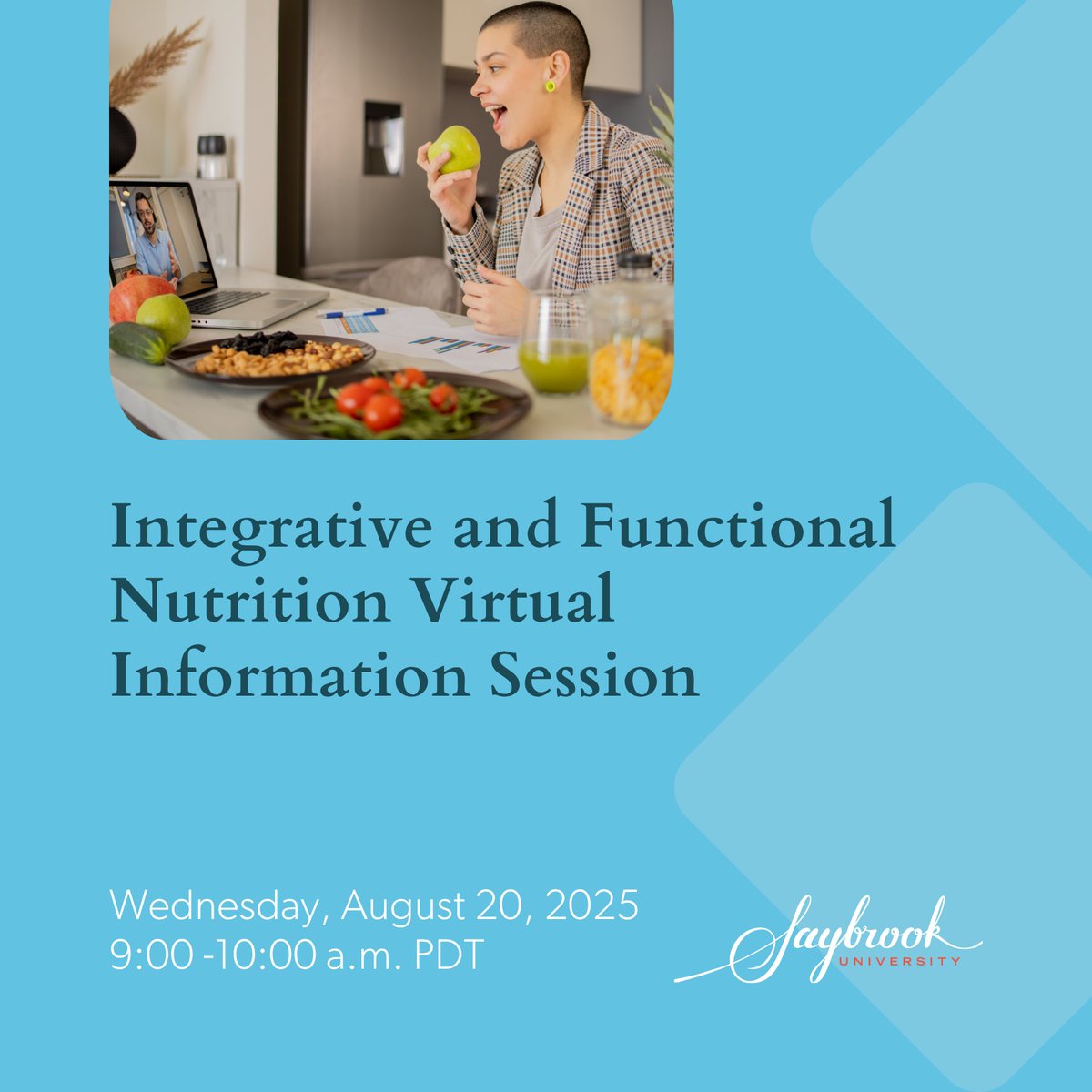 Integrative and Functional Nutrition Virtual Information Session

Wednesday, August 20, 2025
9:00 -10:00 a.m. PDT

Saybrook
UNIVERSITY